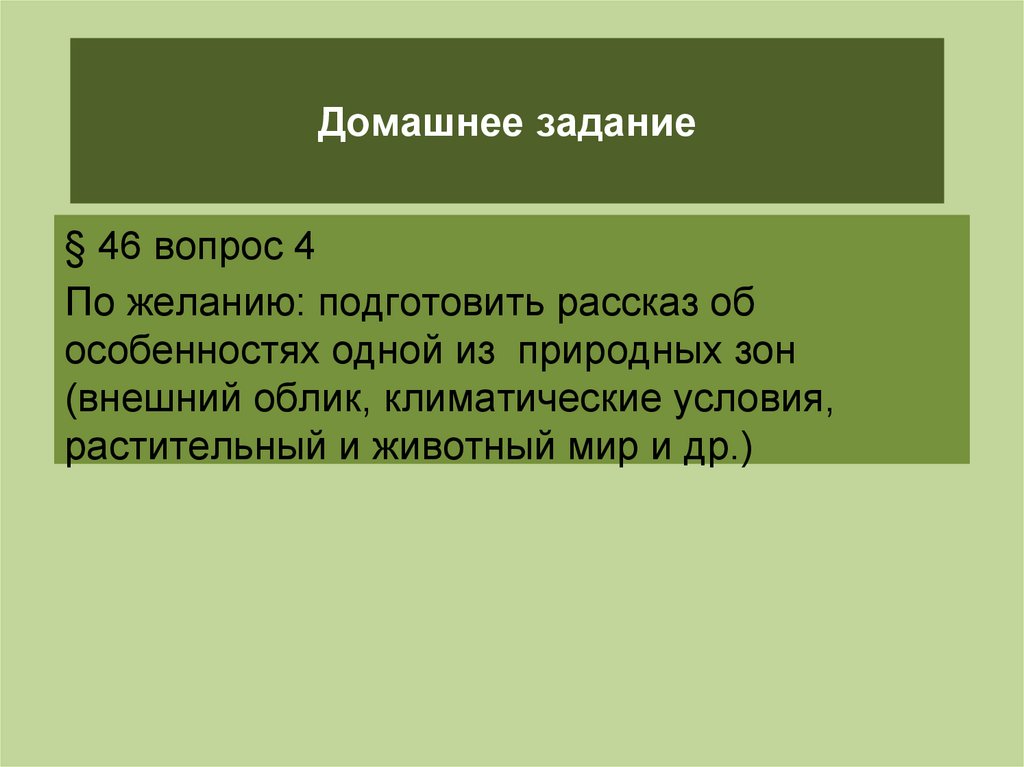 Домашнее задание

§ 46 вопрос 4

По желанию: подготовить рассказ об особенностях одной из  природных зон (внешний облик, климатические условия, растительный и животный мир и др.)